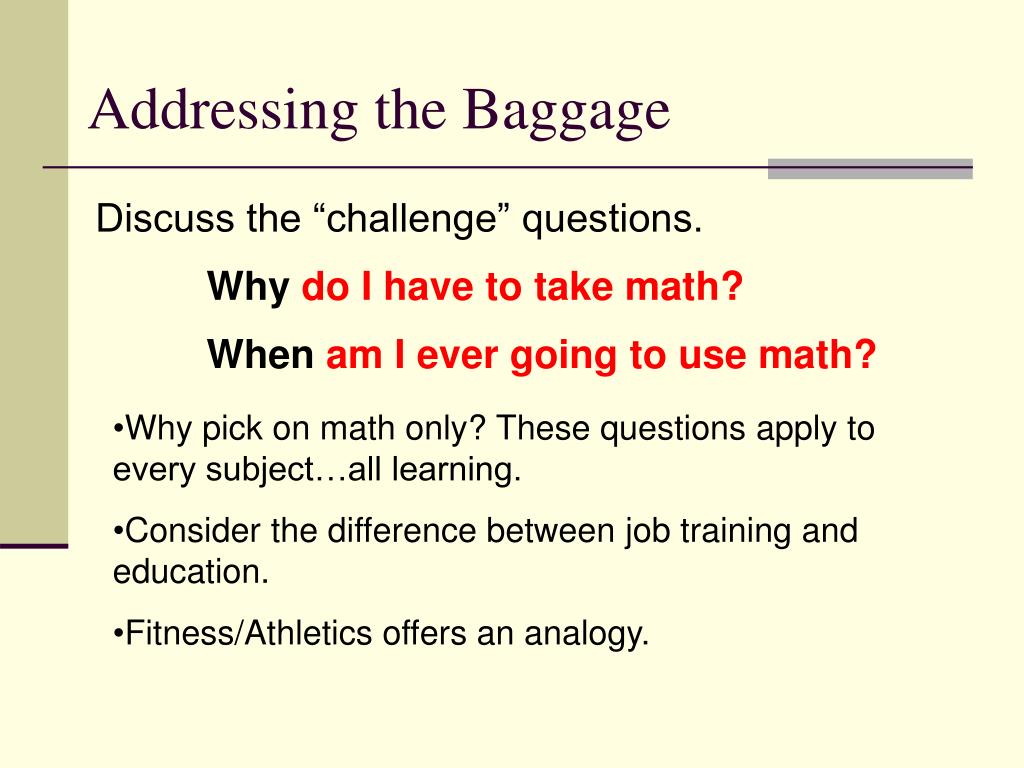 Addressing the Baggage

Discuss the “challenge” questions.

Why do I have to take math?

When am I ever going to use math?

•Why pick on math only? These questions apply to every subject…all learning.

•Consider the difference between job training and education.

•Fitness/Athletics offers an analogy.